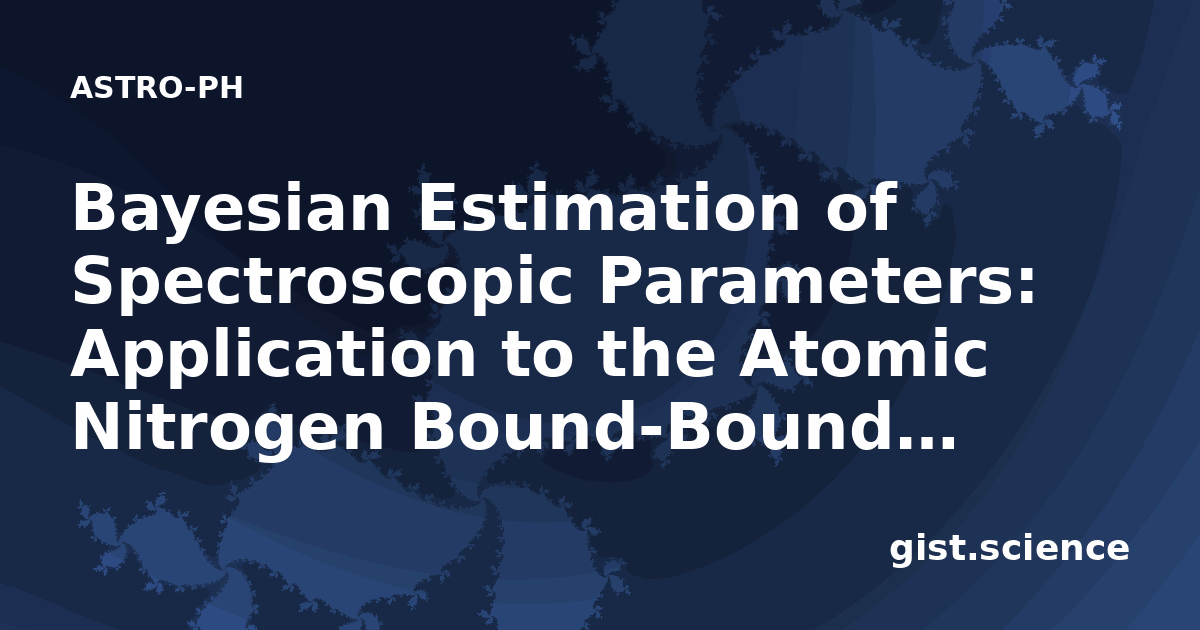 ASTRO-PH

Bayesian Estimation of Spectroscopic Parameters: Application to the Atomic Nitrogen Bound-Bound…

gist.science